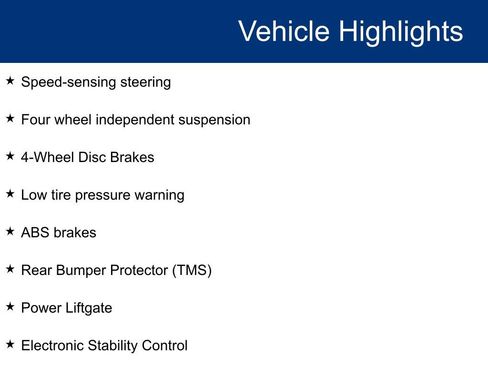 Vehicle Highlights

★ Speed-sensing steering

★ Four wheel independent suspension

★ 4-Wheel Disc Brakes

★ Low tire pressure warning

★ ABS brakes

★ Rear Bumper Protector (TMS)

★ Power Liftgate

★ Electronic Stability Control